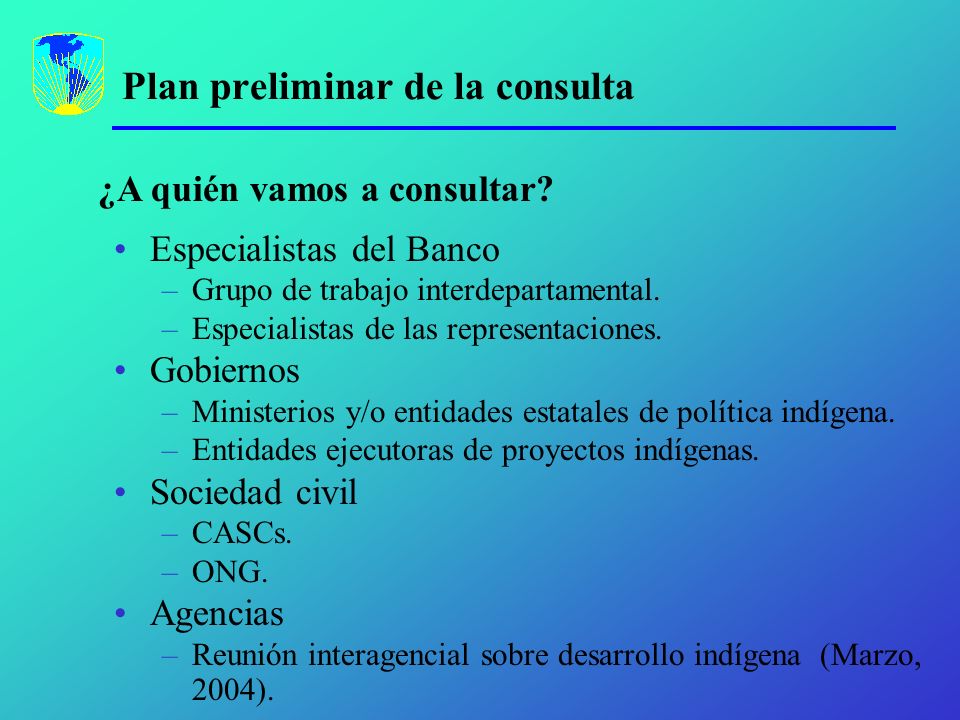 Plan preliminar de la consulta

¿A quién vamos a consultar?

• Especialistas del Banco
– Grupo de trabajo interdepartamental.
– Especialistas de las representaciones.
• Gobiernos
– Ministerios y/o entidades estatales de política indígena.
– Entidades ejecutoras de proyectos indígenas.
• Sociedad civil
– CASCs.
– ONG.
• Agencias
– Reunión interagencial sobre desarrollo indígena (Marzo, 2004).